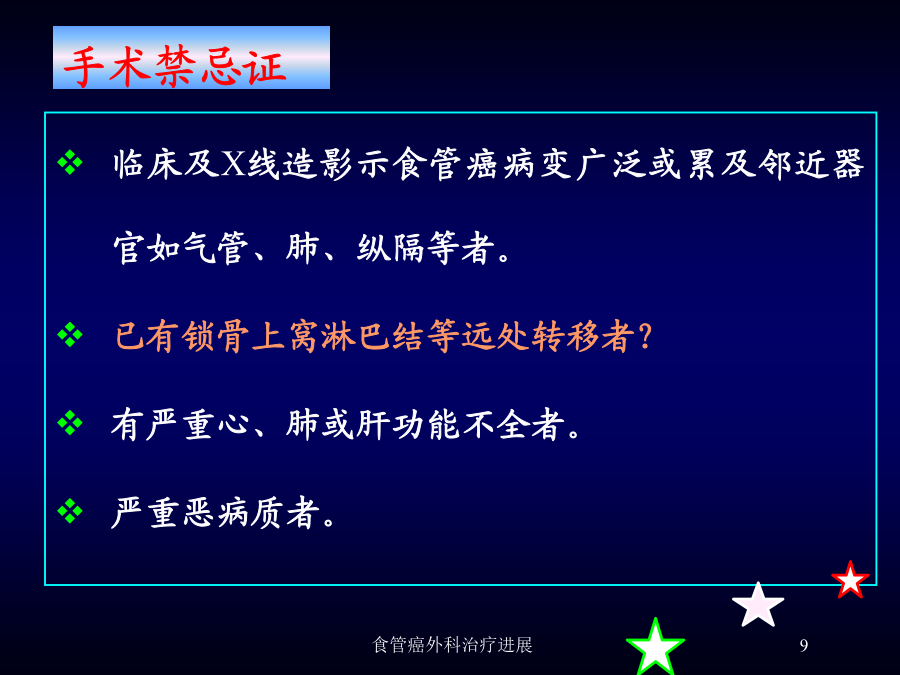 手术禁忌证

❖ 临床及X线造影示食管癌病变广泛或累及邻近器官如气管、肺、纵隔等者。

❖ 已有锁骨上窝淋巴结等远处转移者?

❖ 有严重心、肺或肝功能不全者。

❖ 严重恶病质者。

食管癌外科治疗进展

9